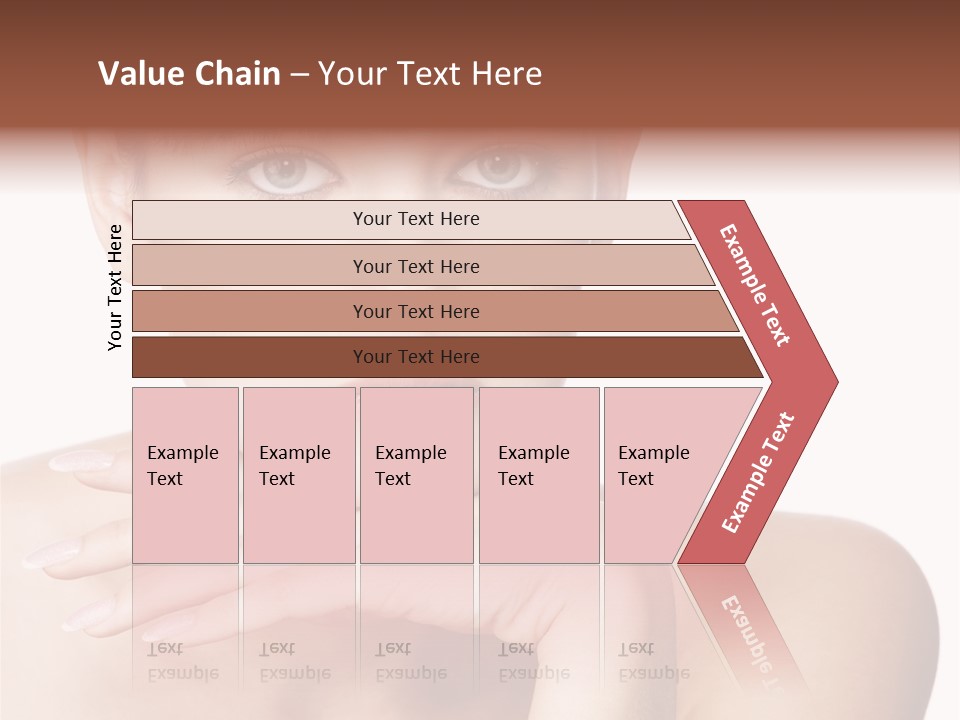 Value Chain – Your Text Here

Your Text Here

Your Text Here

Your Text Here

Your Text Here

Your Text Here

Example Text

Example Text

Example Text

Example Text

Example Text

Example Text

Example Text